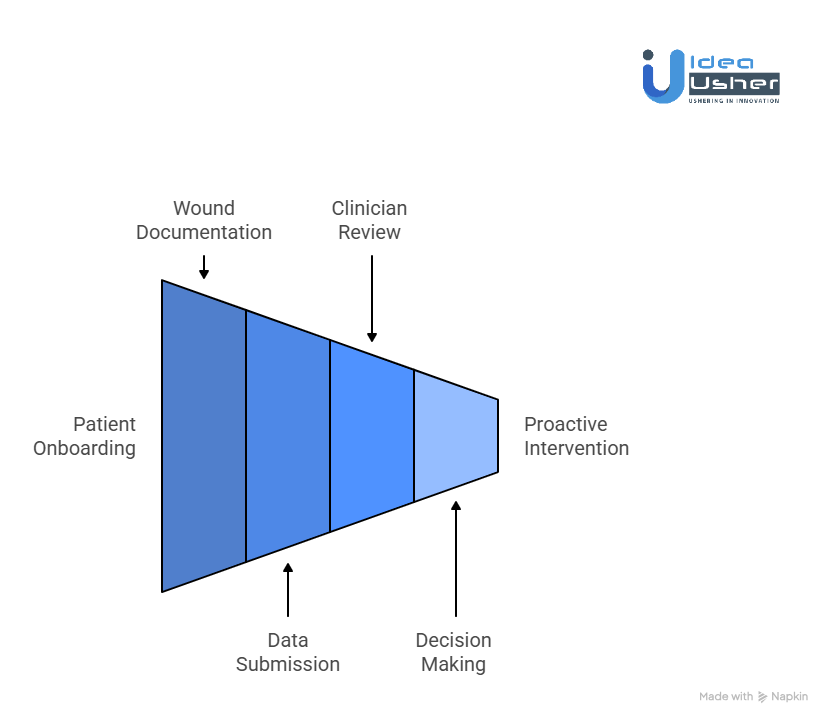 Idea Usher
USHERING IN INNOVATION

Wound Documentation

Clinician Review

Patient Onboarding

Proactive Intervention

Data Submission

Decision Making

Made with Napkin